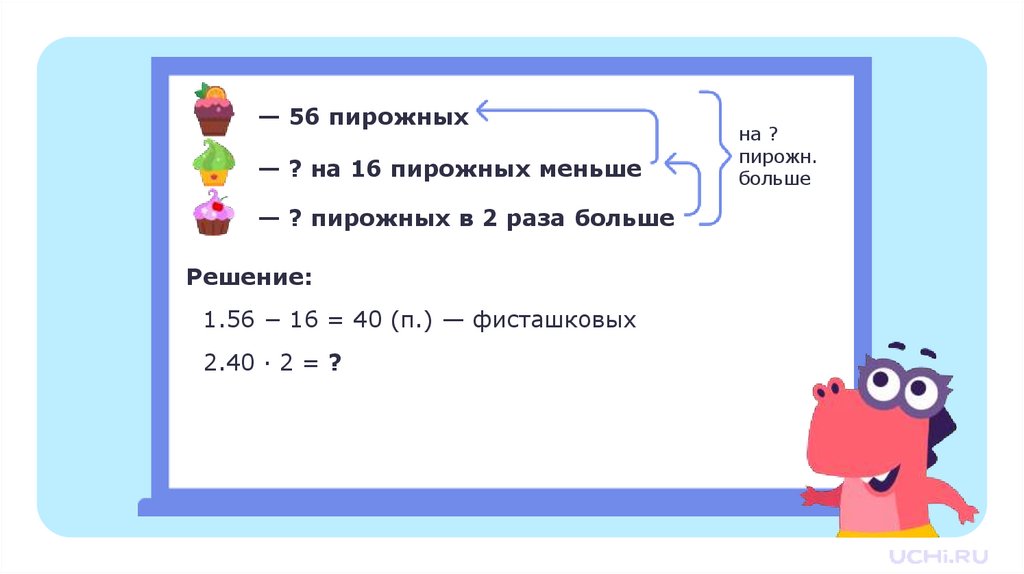 — 56 пирожных

— ? на 16 пирожных меньше

— ? пирожных в 2 раза больше

на ?
пирожн.
больше

Решение:

1.56 – 16 = 40 (п.) — фисташковых

2.40 · 2 = ?

UCHi.RU